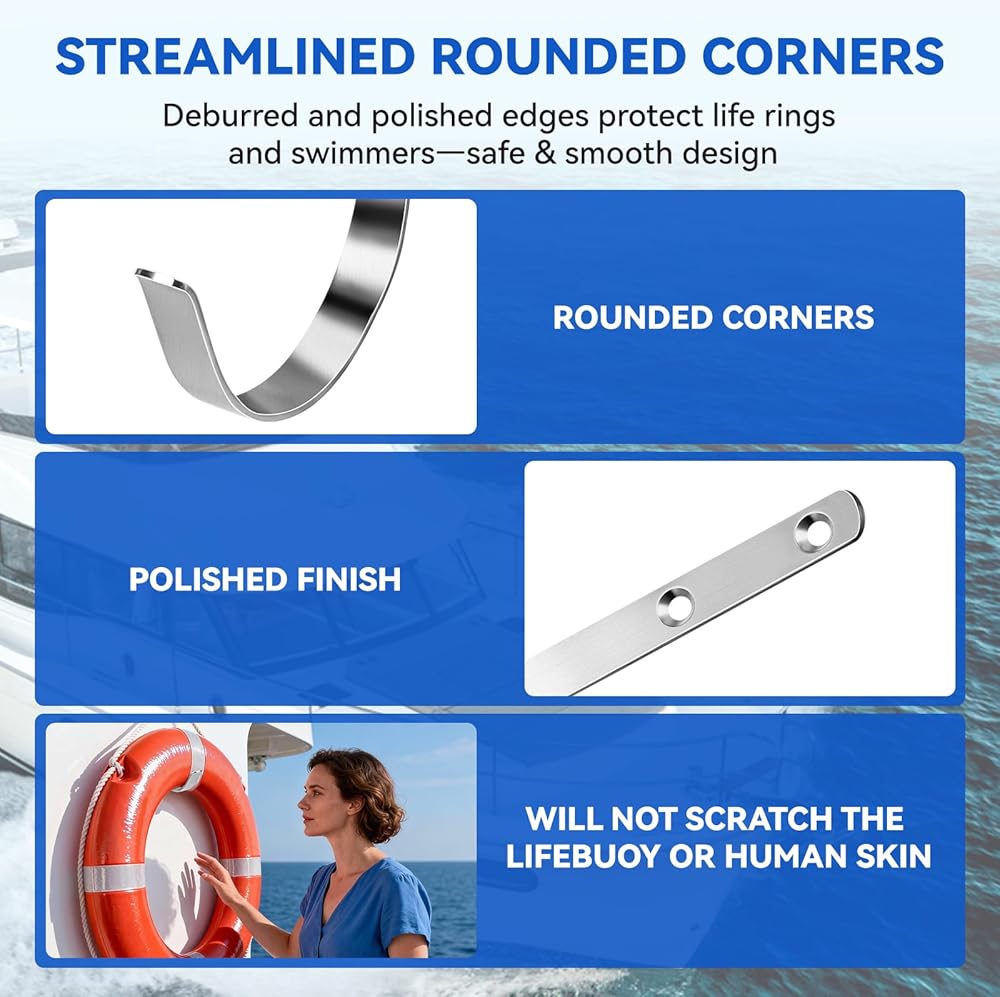 STREAMLINED ROUNDED CORNERS

Deburred and polished edges protect life rings and swimmers—safe & smooth design

ROUNDED CORNERS

POLISHED FINISH

WILL NOT SCRATCH THE LIFEBUOY OR HUMAN SKIN